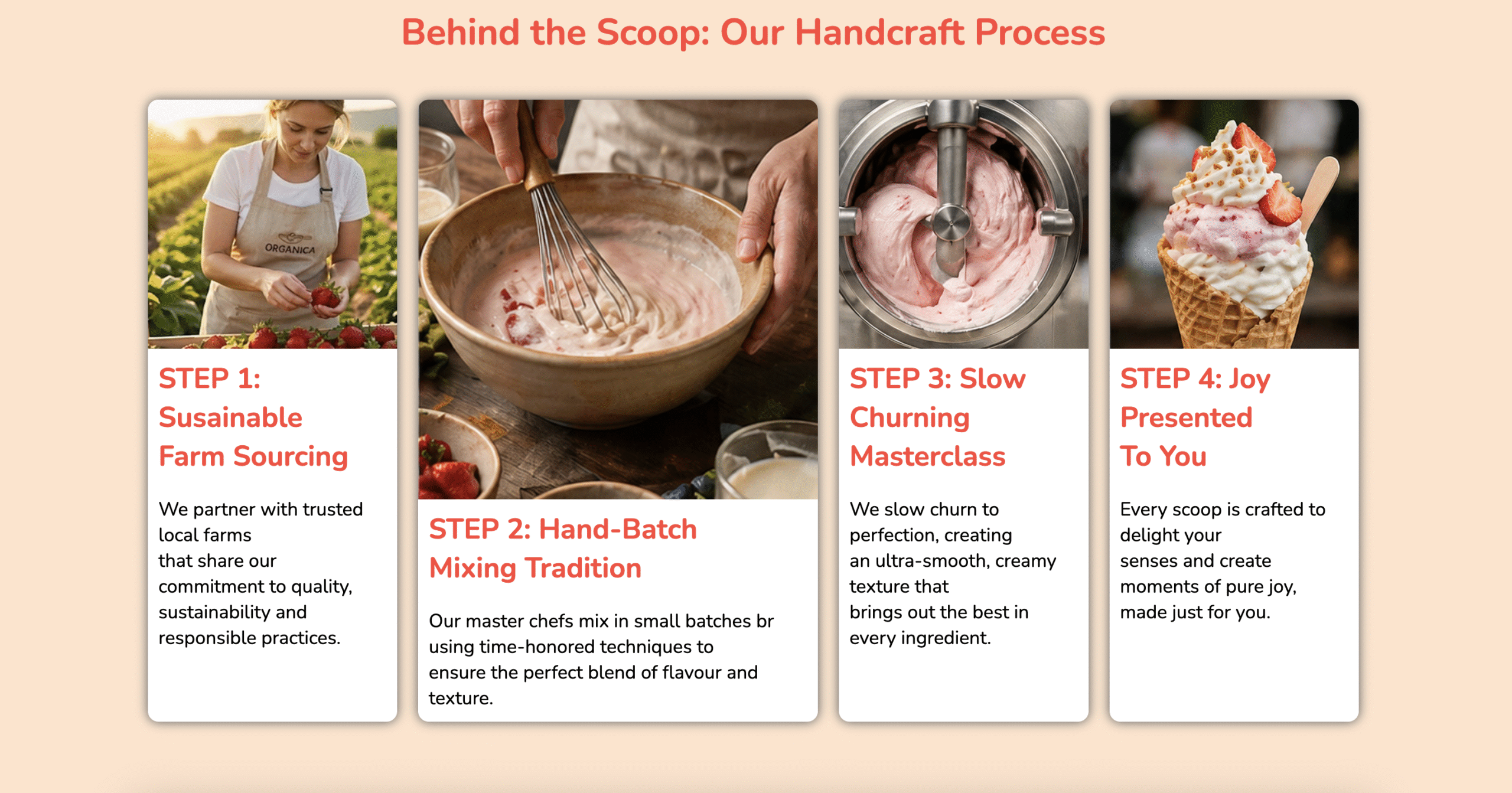 Behind the Scoop: Our Handcraft Process

ORGANICA

STEP 1: Susainable Farm Sourcing

We partner with trusted local farms that share our commitment to quality, sustainability and responsible practices.

STEP 2: Hand-Batch Mixing Tradition

Our master chefs mix in small batches br using time-honored techniques to ensure the perfect blend of flavour and texture.

STEP 3: Slow Churning Masterclass

We slow churn to perfection, creating an ultra-smooth, creamy texture that brings out the best in every ingredient.

STEP 4: Joy Presented To You

Every scoop is crafted to delight your senses and create moments of pure joy, made just for you.